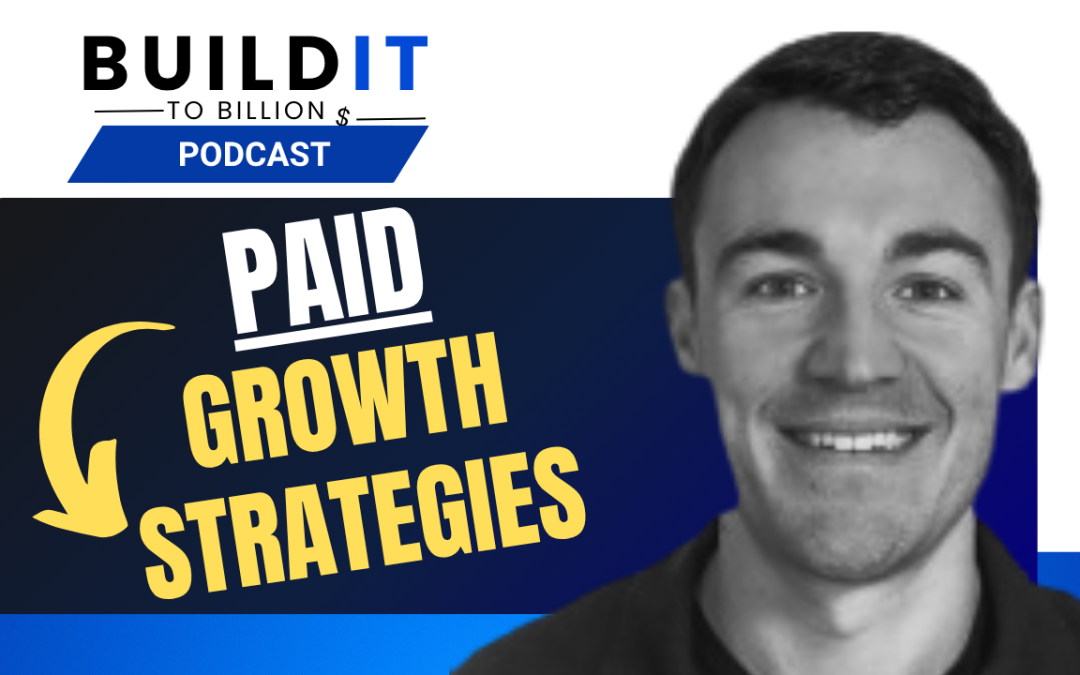 BUILD IT
TO BILLION $
PODCAST

PAID
GROWTH
STRATEGIES